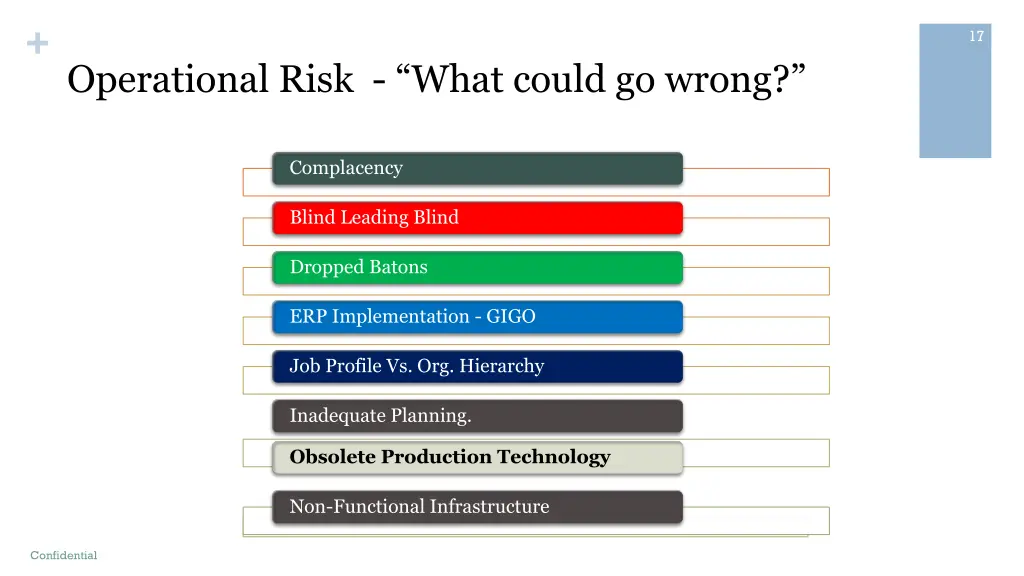 +

17

Operational Risk - “What could go wrong?”

Complacency

Blind Leading Blind

Dropped Batons

ERP Implementation - GIGO

Job Profile Vs. Org. Hierarchy

Inadequate Planning.

Obsolete Production Technology

Non-Functional Infrastructure

Confidential